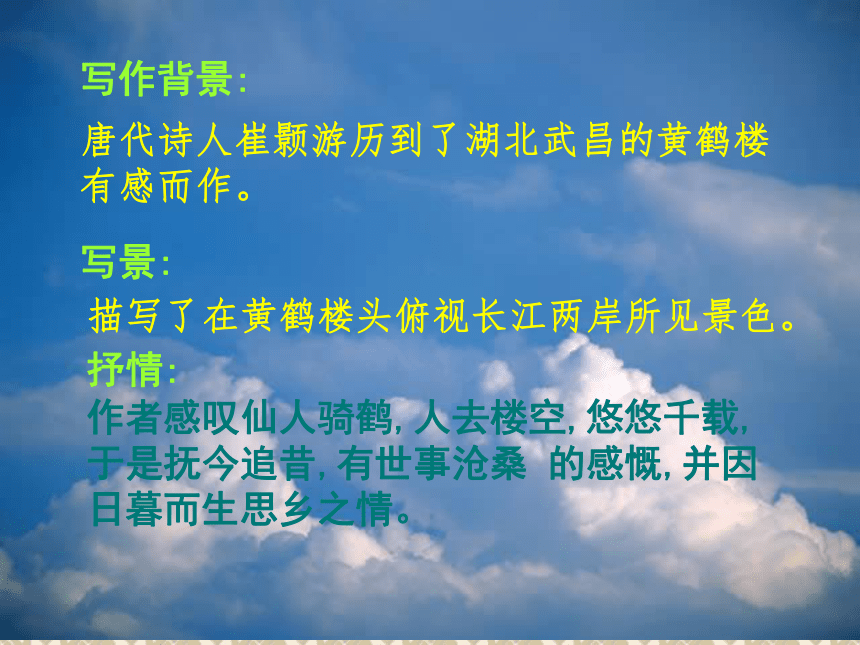 写作背景:

唐代诗人崔颢游历到了湖北武昌的黄鹤楼有感而作。

写景:

描写了在黄鹤楼头俯视长江两岸所见景色。

抒情:

作者感叹仙人骑鹤, 人去楼空, 悠悠千载, 于是抚今追昔, 有世事沧桑 的感慨, 并因日暮而生思乡之情。